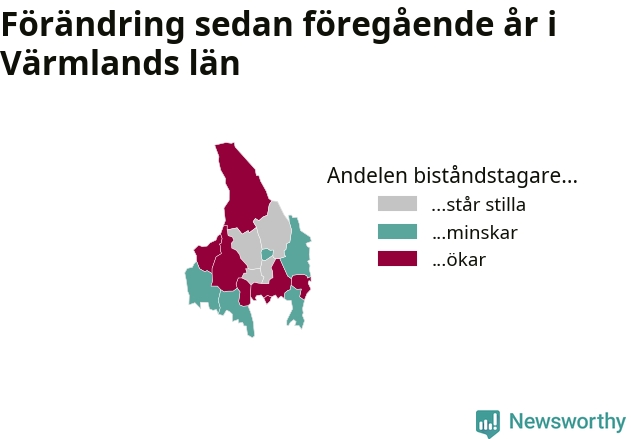 Förändring sedan föregående år i Värmlands län

Andelen biståndstagare...
...står stilla
...minskar
...ökar

Newsworthy